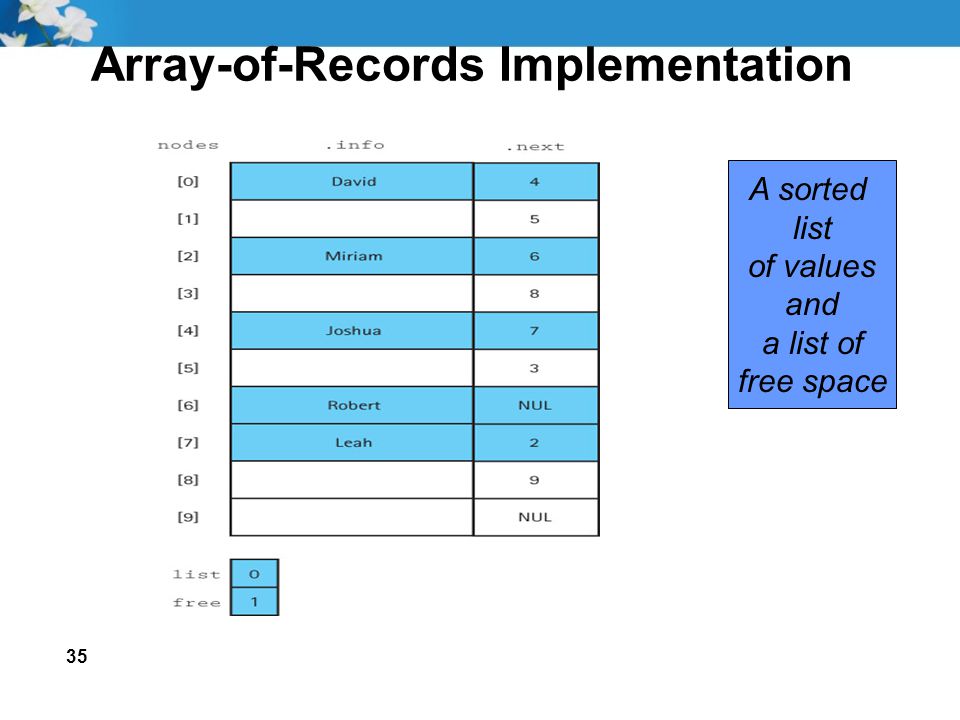 Array-of-Records Implementation

| nodes | .info | .next |
|---|---|---|
| [0] | David | 4 |
| [1] | | 5 |
| [2] | Miriam | 6 |
| [3] | | 8 |
| [4] | Joshua | 7 |
| [5] | | 3 |
| [6] | Robert | NUL |
| [7] | Leah | 2 |
| [8] | | 9 |
| [9] | | NUL |

| list | 0 |
|---|---|
| free | 1 |

A sorted list of values and a list of free space

35